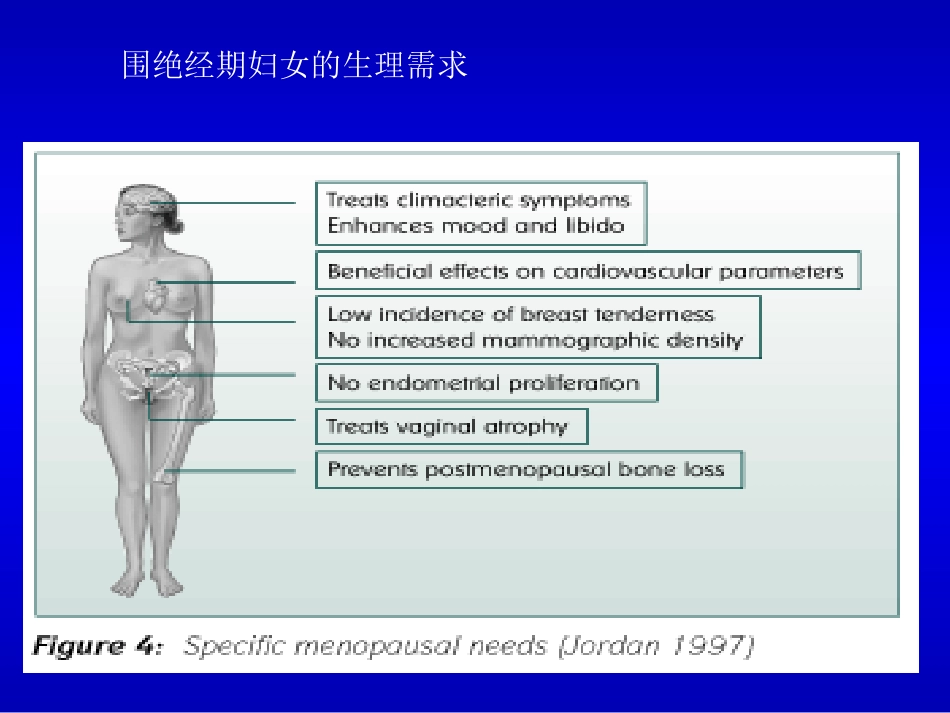 围绝经期妇女的生理需求

Treats climacteric symptoms
Enhances mood and libido

Beneficial effects on cardiovascular parameters

Low incidence of breast tenderness
No increased mammographic density

No endometrial proliferation

Treats vaginal atrophy

Prevents postmenopausal bone loss

Figure 4: Specific menopausal needs (Jordan 1997)